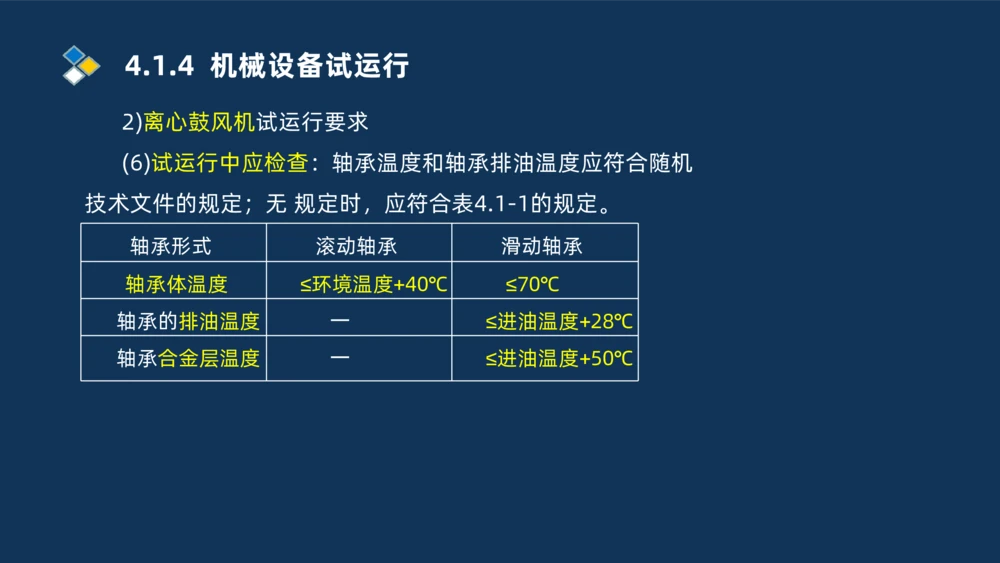 4.1.4 机械设备试运行

2)离心鼓风机试运行要求

(6)试运行中应检查：轴承温度和轴承排油温度应符合随机技术文件的规定；无 规定时，应符合表4.1-1的规定。

| 轴承形式 | 滚动轴承 | 滑动轴承 |
|---|---|---|
| 轴承体温度 | ≤环境温度+40℃ | ≤70℃ |
| 轴承的排油温度 | — | ≤进油温度+28℃ |
| 轴承合金层温度 | — | ≤进油温度+50℃ |